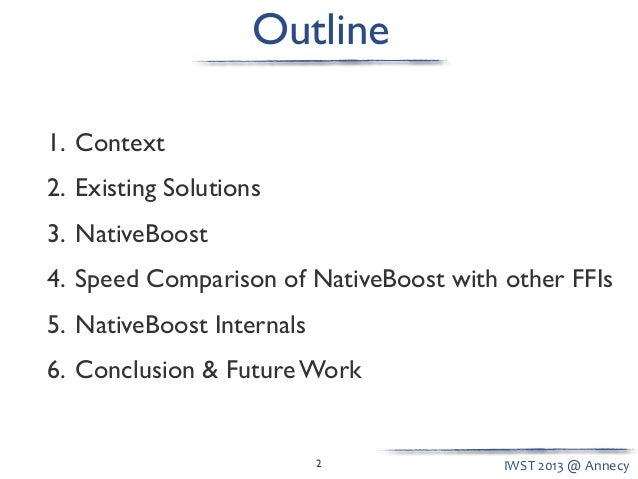 Outline

1. Context

2. Existing Solutions

3. NativeBoost

4. Speed Comparison of NativeBoost with other FFIs

5. NativeBoost Internals

6. Conclusion & Future Work

2

IWST 2013 @ Annecy